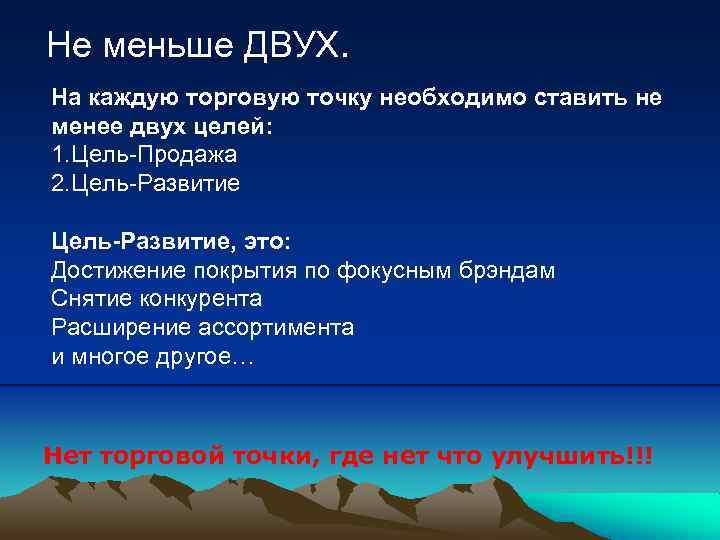 Не меньше ДВУХ.

На каждую торговую точку необходимо ставить не менее двух целей:
1.Цель-Продажа
2.Цель-Развитие

Цель-Развитие, это:
Достижение покрытия по фокусным брэндам
Снятие конкурента
Расширение ассортимента
и многое другое…

Нет торговой точки, где нет что улучшить!!!